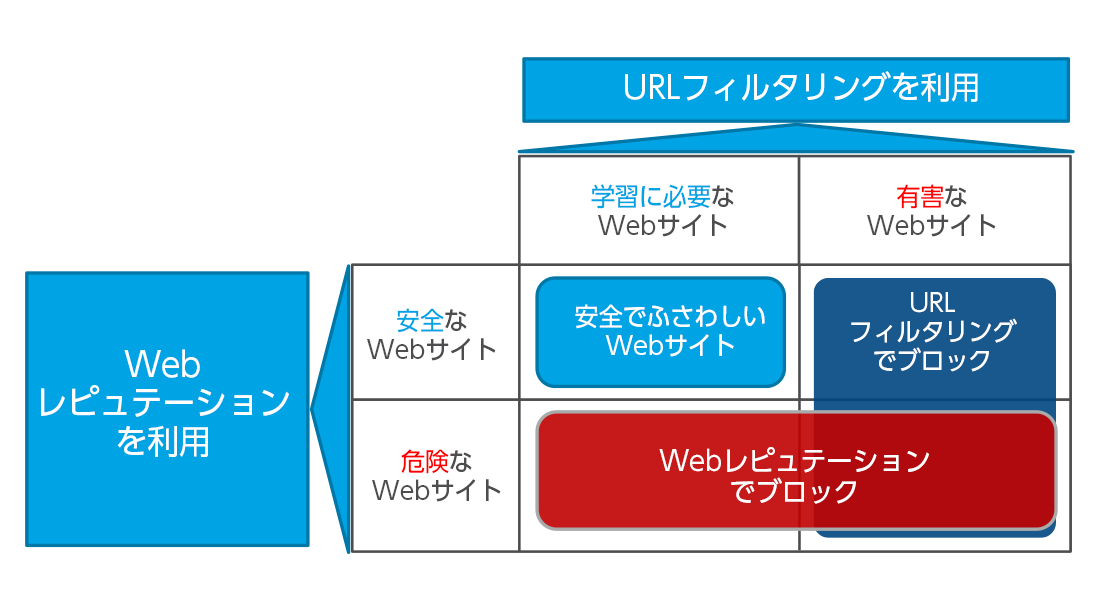 URLフィルタリングを利用

Web
レピュテーション
を利用

|  | 学習に必要な Webサイト | 有害な Webサイト |
|---|---|---|
| 安全な Webサイト | 安全でふさわしい Webサイト | URL フィルタリング でブロック |
| 危険な Webサイト | Webレピュテーション でブロック |  |